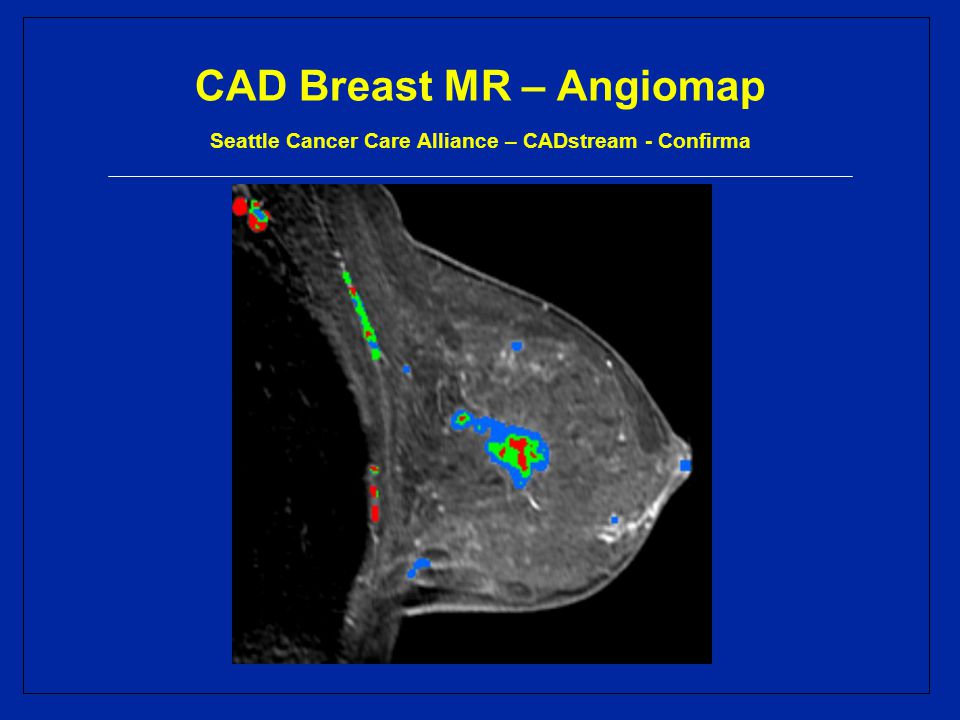 CAD Breast MR – Angiomap

Seattle Cancer Care Alliance – CADstream - Confirma